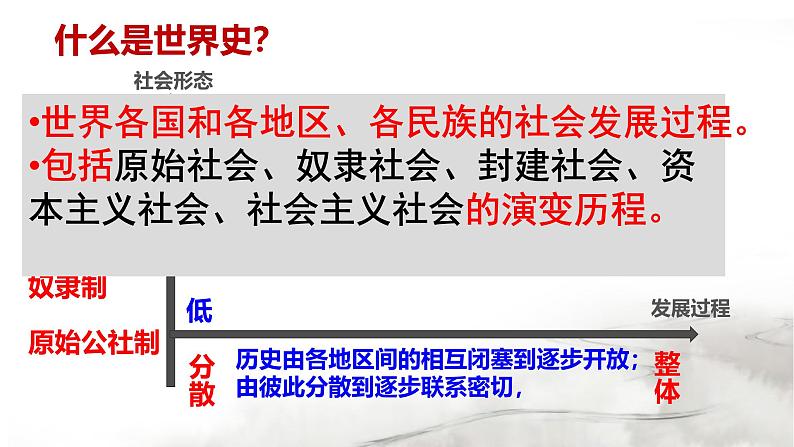 什么是世界史?

社会形态

•世界各国和各地区、各民族的社会发展过程。

•包括原始社会、奴隶社会、封建社会、资本主义社会、社会主义社会的演变历程。

奴隶制

原始公社制

低

发展过程

分散

历史由各地区间的相互闭塞到逐步开放；由彼此分散到逐步联系密切，

整体